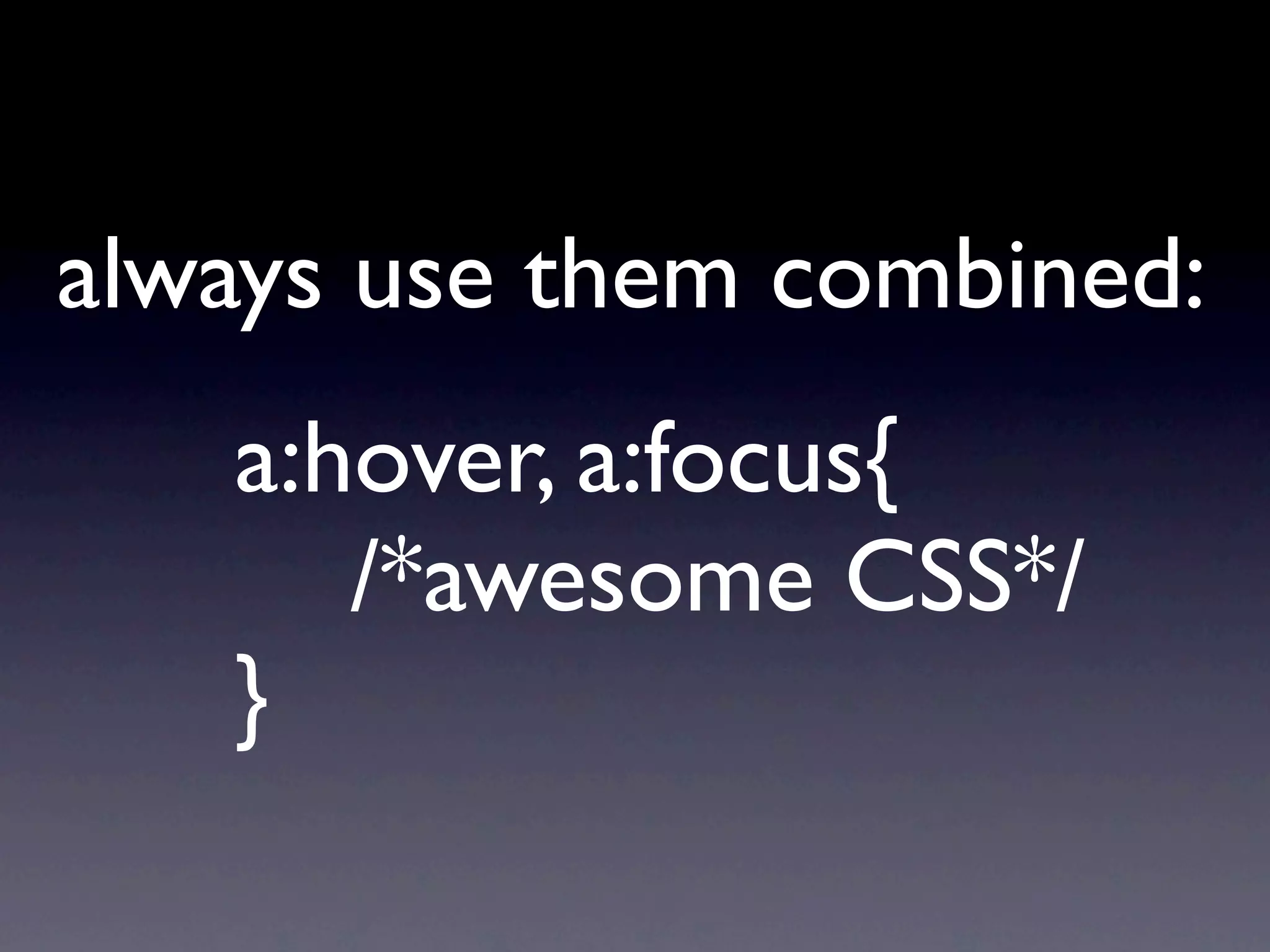 always use them combined:

a:hover, a:focus{
/*awesome CSS*/
}